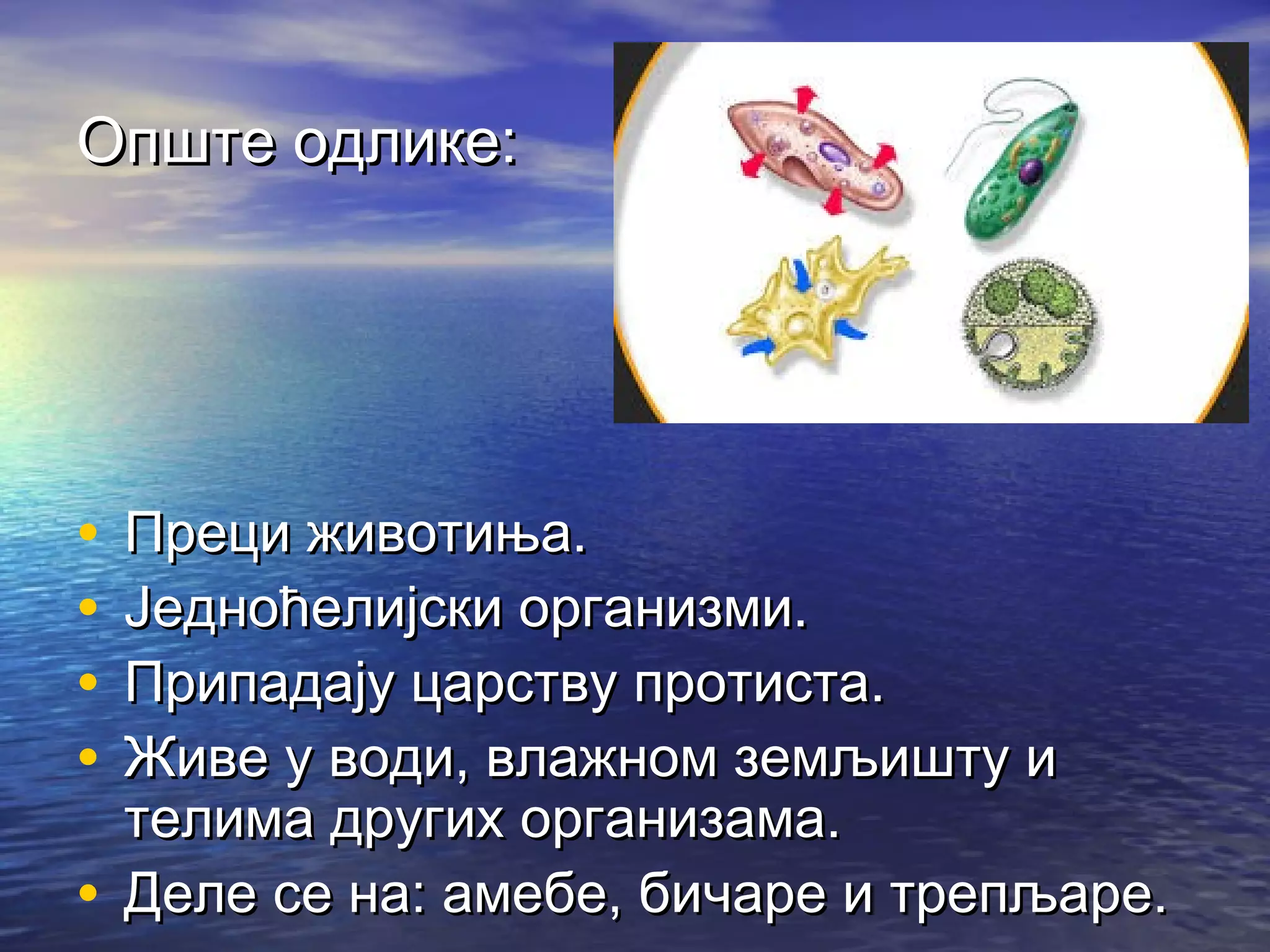 Опште одлике:

• Преци животиња.
• Једноћелијски организми.
• Припадају царству протиста.
• Живе у води, влажном земљишту и телима других организама.
• Деле се на: амебе, бичаре и трепљаре.